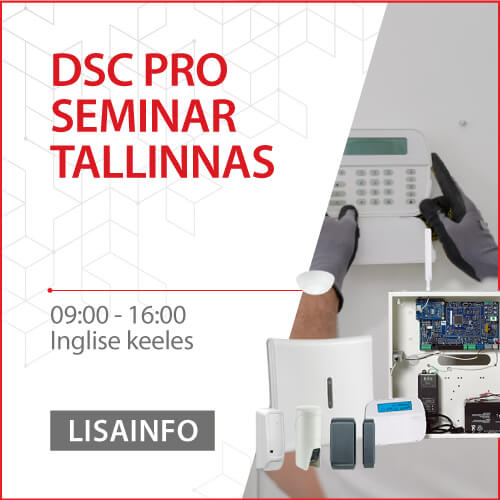 DSC PRO SEMINAR TALLINNAS

09:00 - 16:00
Inglise keeles

LISAINFO